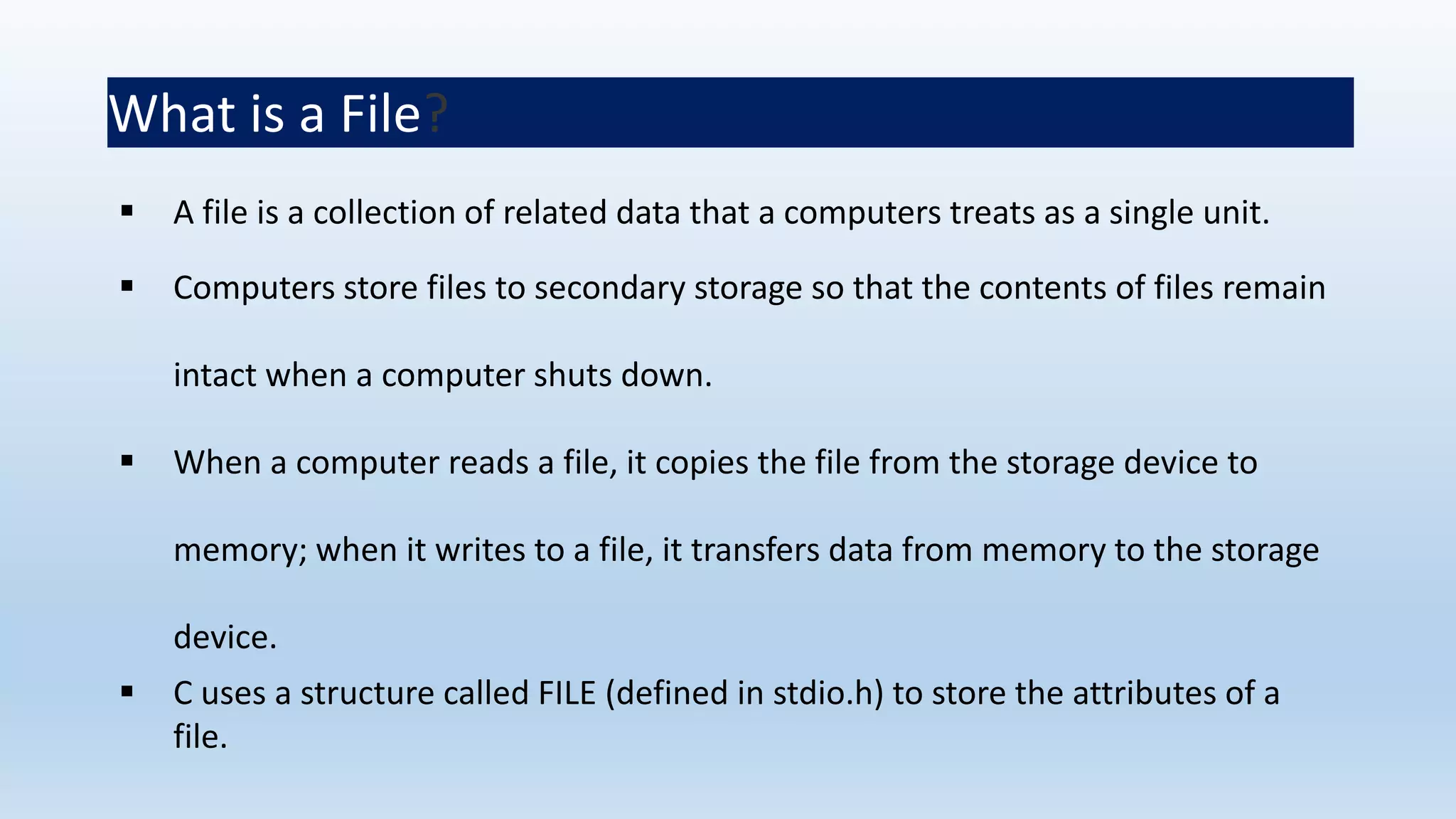 What is a File?

▪ A file is a collection of related data that a computers treats as a single unit.

▪ Computers store files to secondary storage so that the contents of files remain intact when a computer shuts down.

▪ When a computer reads a file, it copies the file from the storage device to memory; when it writes to a file, it transfers data from memory to the storage device.

▪ C uses a structure called FILE (defined in stdio.h) to store the attributes of a file.